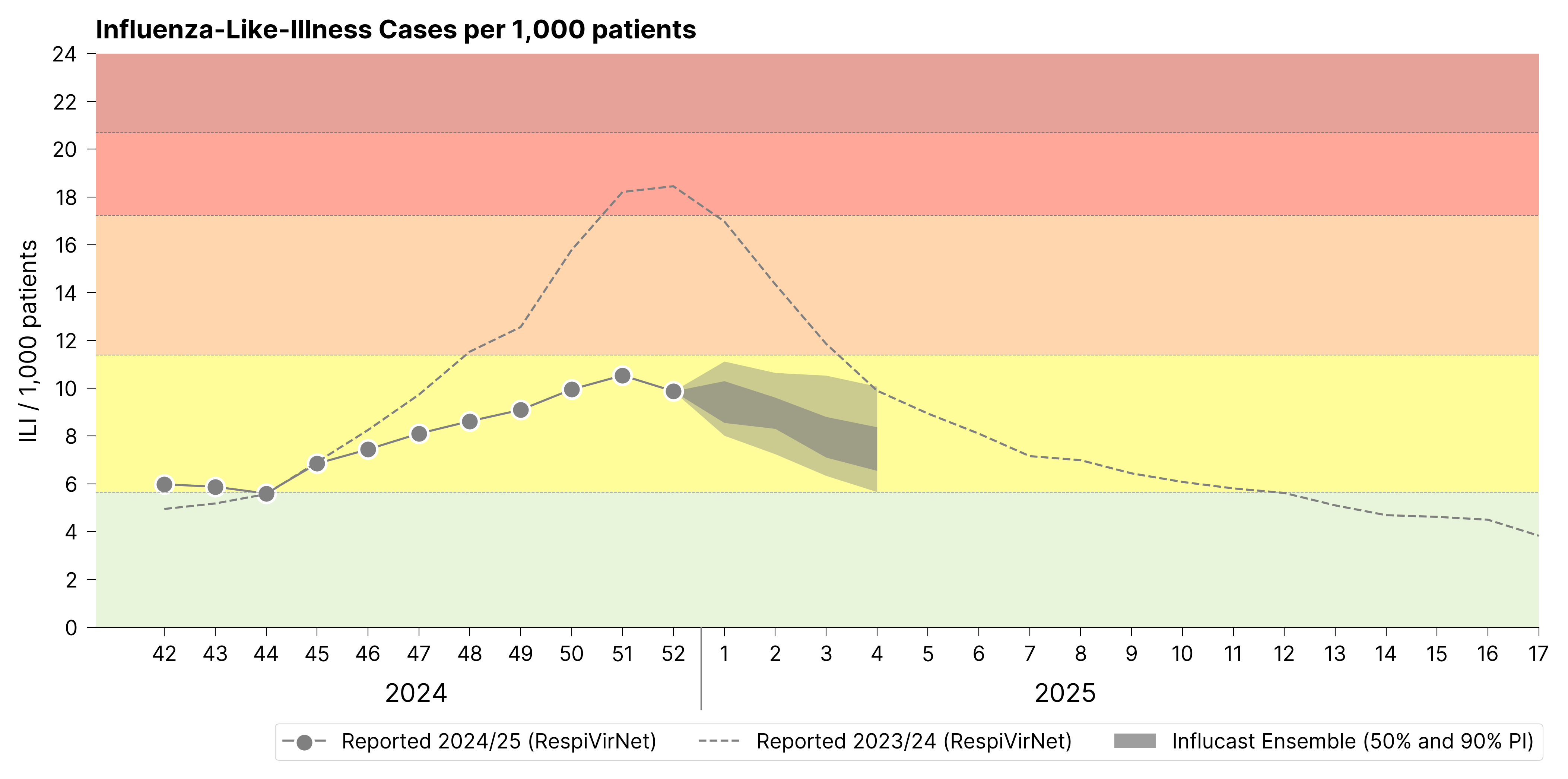 Influenza-Like-Illness Cases per 1,000 patients

ILI / 1,000 patients

24
22
20
18
16
14
12
10
8
6
4
2
0

42 43 44 45 46 47 48 49 50 51 52 1 2 3 4 5 6 7 8 9 10 11 12 13 14 15 16 17

2024

2025

Reported 2024/25 (RespiVirNet)
Reported 2023/24 (RespiVirNet)
Influcast Ensemble (50% and 90% PI)